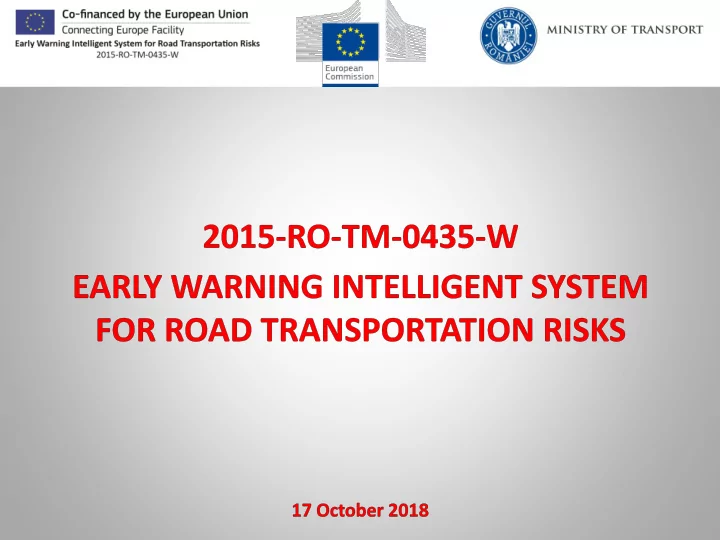 Co-financed by the European Union
Connecting Europe Facility
Early Warning Intelligent System for Road Transportation Risks
2015-RO-TM-0435-W

European Commission

GUVERNUL ROMÂNIEI

MINISTRY OF TRANSPORT

2015-RO-TM-0435-W

EARLY WARNING INTELLIGENT SYSTEM FOR ROAD TRANSPORTATION RISKS

17 October 2018